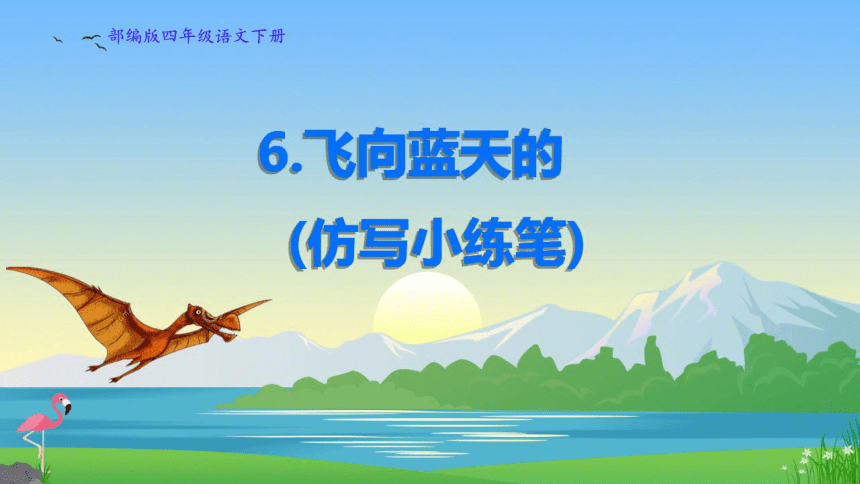 部编版四年级语文下册

6.飞向蓝天的

(仿写小练笔)